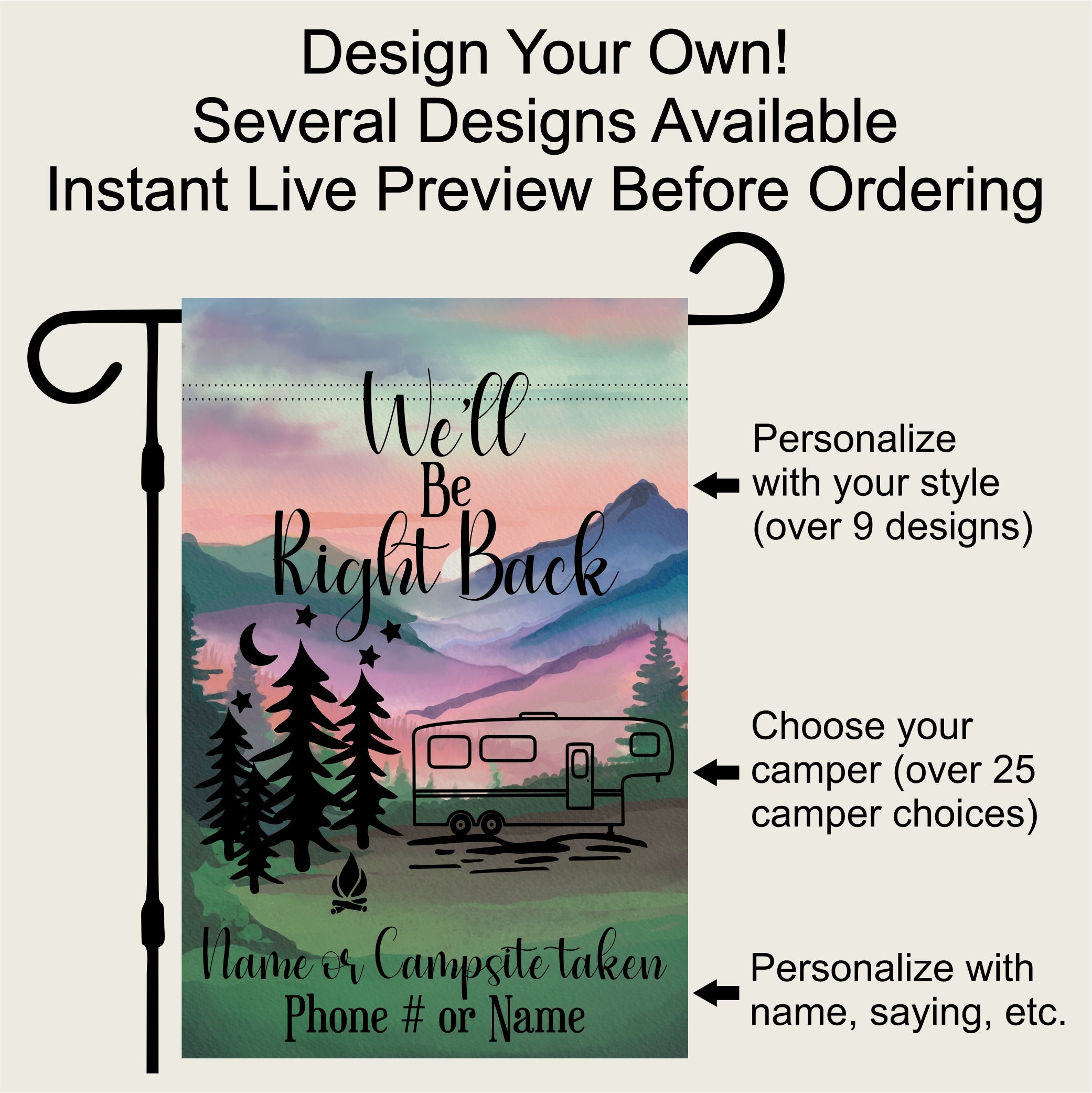 Design Your Own!
Several Designs Available
Instant Live Preview Before Ordering

We'll
Be
Right Back

Name or Campsite taken
Phone # or Name

Personalize with your style (over 9 designs)

Choose your camper (over 25 camper choices)

Personalize with name, saying, etc.